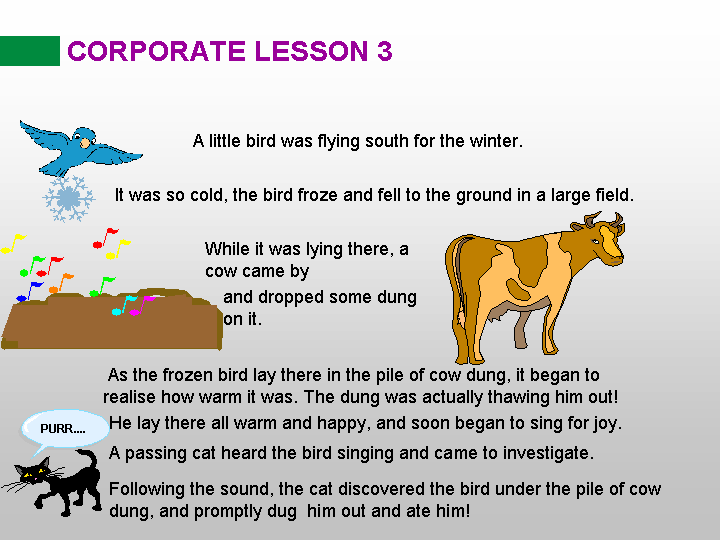 CORPORATE LESSON 3

A little bird was flying south for the winter.

It was so cold, the bird froze and fell to the ground in a large field.

While it was lying there, a cow came by

and dropped some dung on it.

As the frozen bird lay there in the pile of cow dung, it began to realise how warm it was. The dung was actually thawing him out!

PURR....

He lay there all warm and happy, and soon began to sing for joy.

A passing cat heard the bird singing and came to investigate.

Following the sound, the cat discovered the bird under the pile of cow dung, and promptly dug him out and ate him!